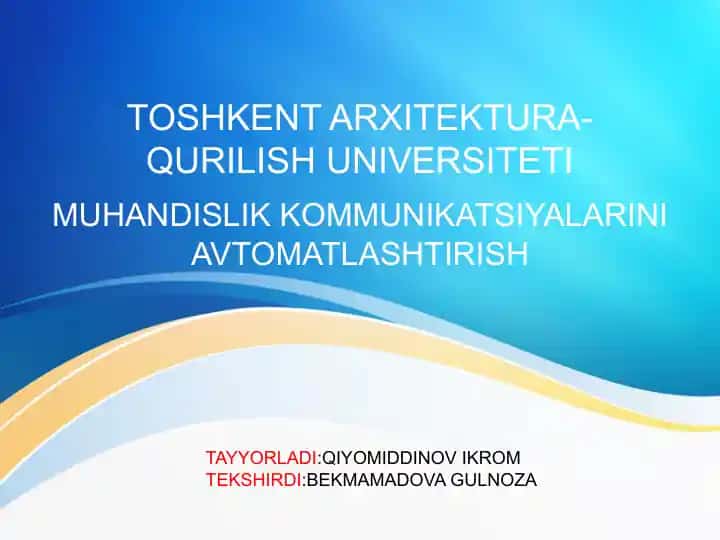 TOSHKENT ARXITEKTURA-QURILISH UNIVERSITETI

MUHANDISLIK KOMMUNIKATSIYALARINI AVTOMATLASHTIRISH

TAYYORLADI:QIYOMIDDINOV IKROM
TEKSHIRDI:BEKMAMADOVA GULNOZA